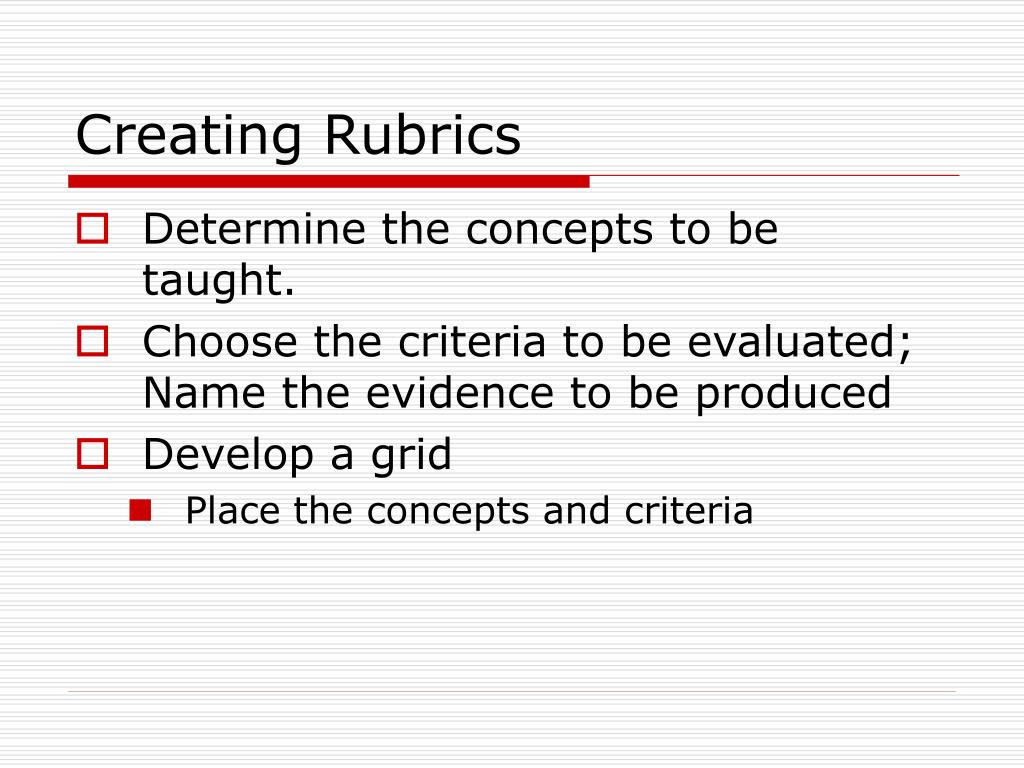 Creating Rubrics

Determine the concepts to be taught.

Choose the criteria to be evaluated; Name the evidence to be produced

Develop a grid

Place the concepts and criteria